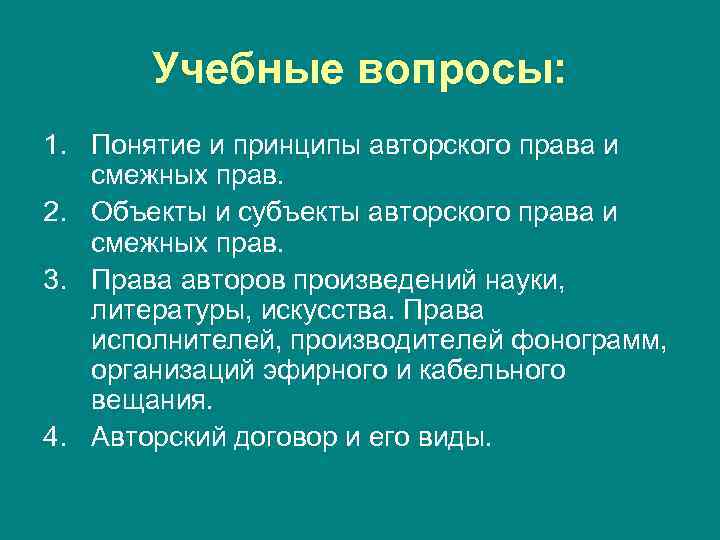 Учебные вопросы:

1. Понятие и принципы авторского права и смежных прав.
2. Объекты и субъекты авторского права и смежных прав.
3. Права авторов произведений науки, литературы, искусства. Права исполнителей, производителей фонограмм, организаций эфирного и кабельного вещания.
4. Авторский договор и его виды.